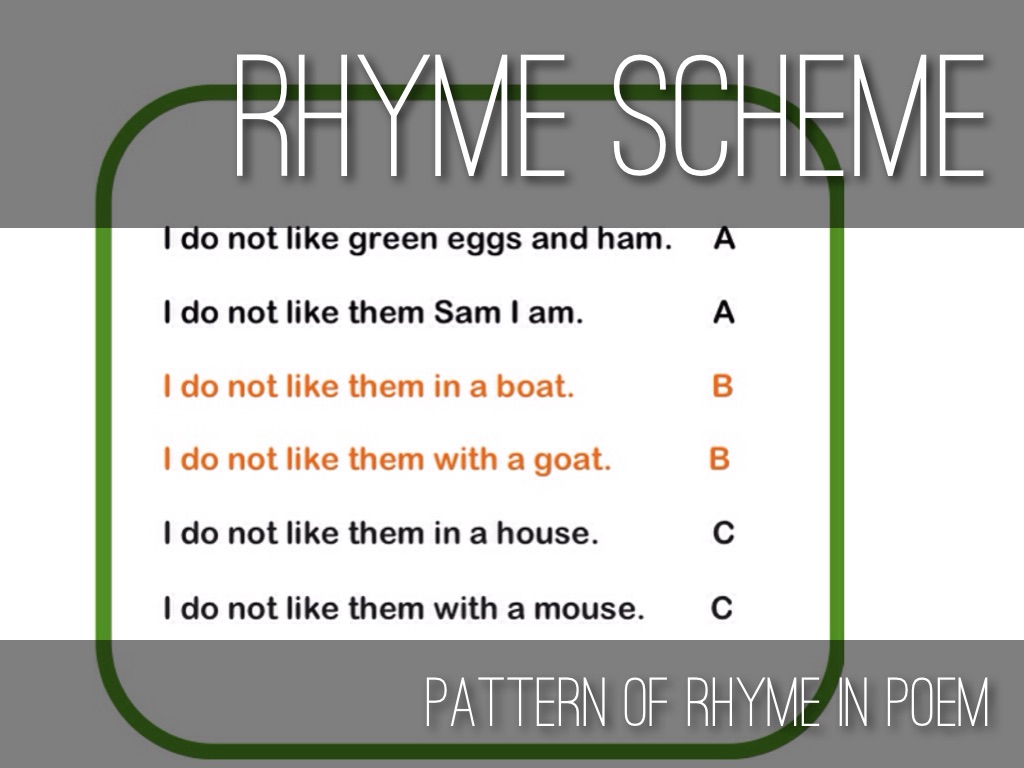 RHYME SCHEME

I do not like green eggs and ham. A

I do not like them Sam I am. A

I do not like them in a boat. B

I do not like them with a goat. B

I do not like them in a house. C

I do not like them with a mouse. C

PATTERN OF RHYME IN POEM